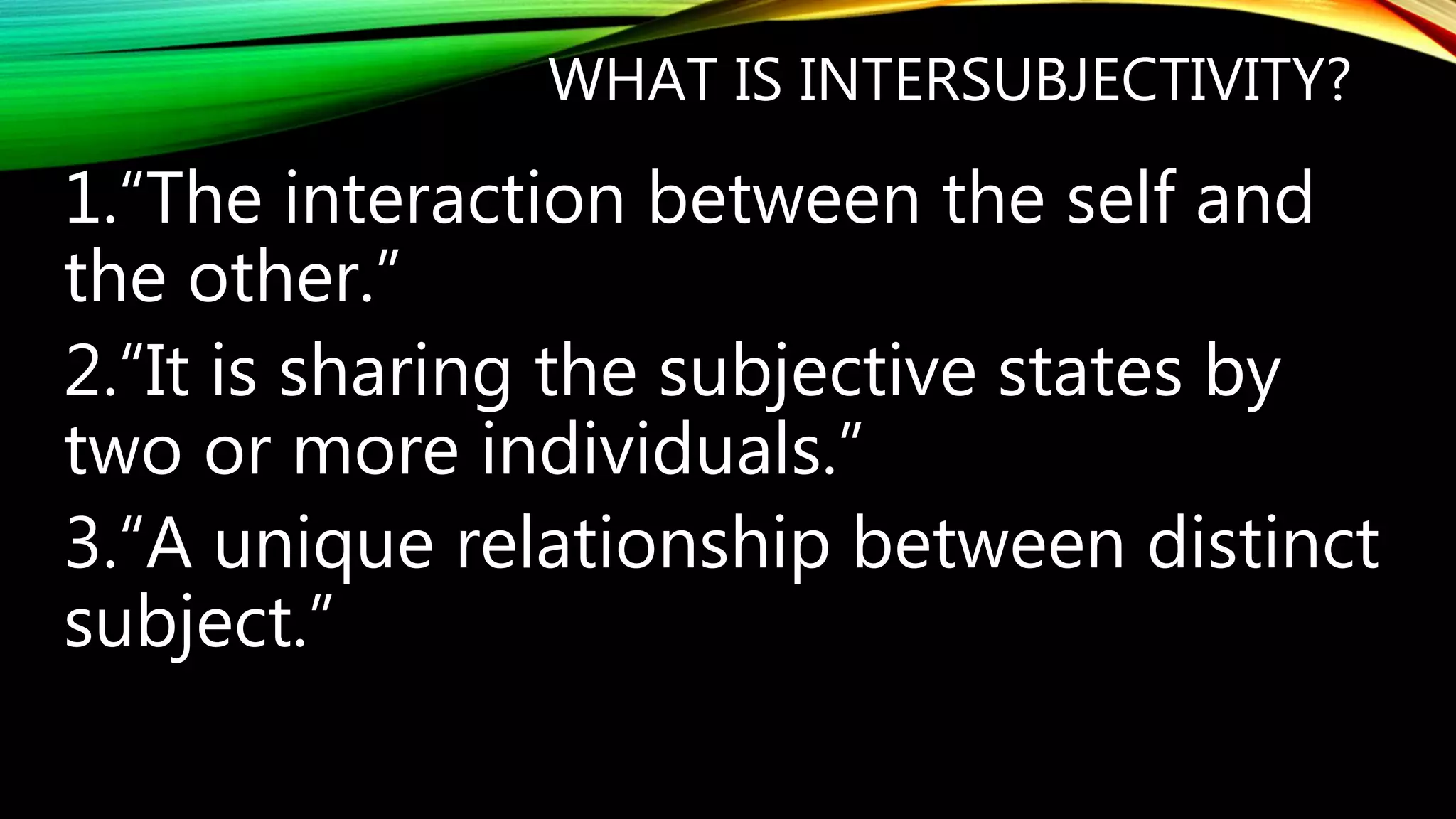 WHAT IS INTERSUBJECTIVITY?

1.“The interaction between the self and the other.”

2.“It is sharing the subjective states by two or more individuals.”

3.“A unique relationship between distinct subject.”